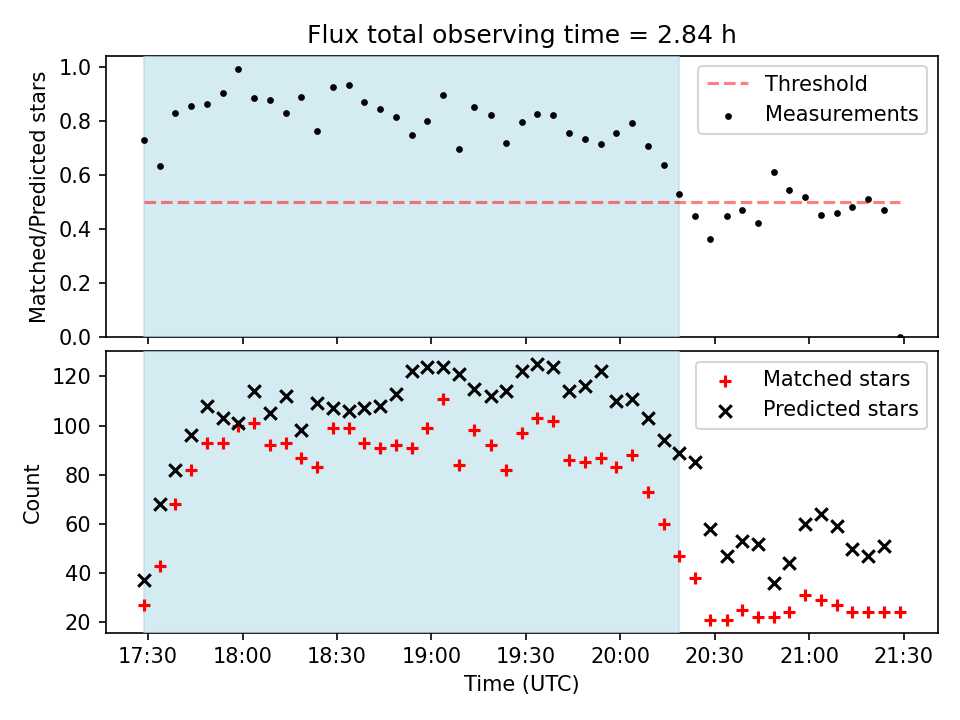 Flux total observing time = 2.84 h

Matched/Predicted stars

1.0
0.8
0.6
0.4
0.2
0.0

Threshold
Measurements

Count

120
100
80
60
40
20

Matched stars
Predicted stars

17:30
18:00
18:30
19:00
19:30
20:00
20:30
21:00
21:30

Time (UTC)